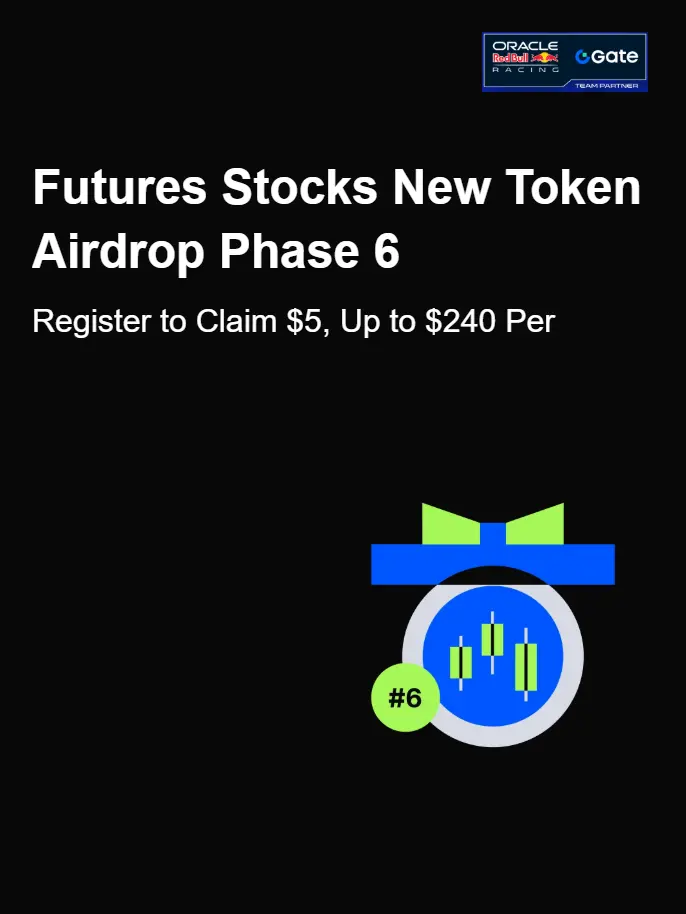 ORACLE
Red Bull
RACING
Gate
TEAM PARTNER

Futures Stocks New Token Airdrop Phase 6

Register to Claim $5, Up to $240 Per

#6